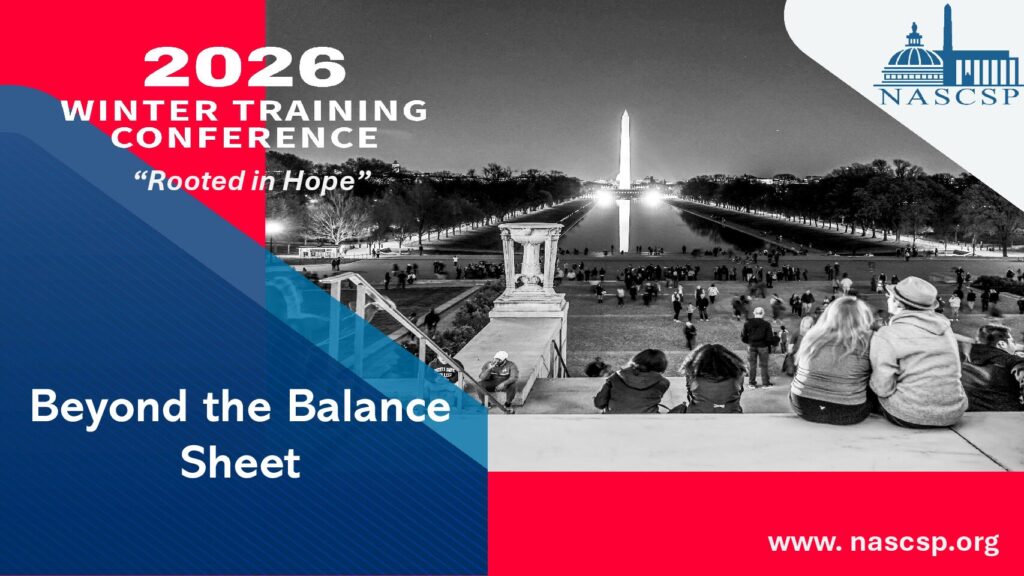 2026
WINTER TRAINING
CONFERENCE
"Rooted in Hope"

NASCSP

Beyond the Balance Sheet

www. nascsp.org